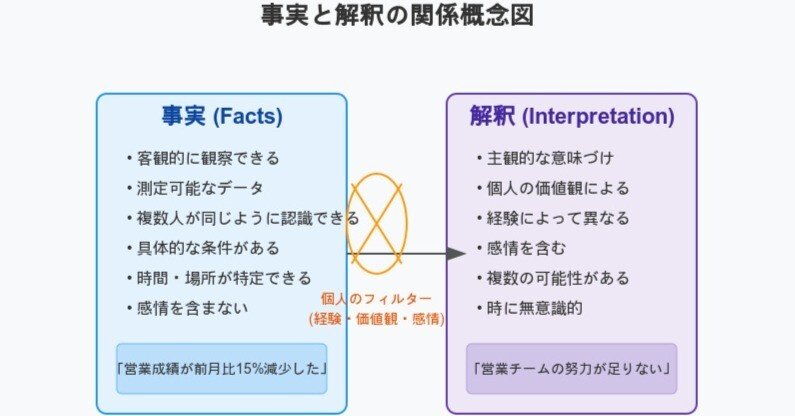 事実と解釈の関係概念図

事実 (Facts)

・客観的に観察できる
・測定可能なデータ
・複数人が同じように認識できる
・具体的な条件がある
・時間・場所が特定できる
・感情を含まない

「営業成績が前月比15%減少した」

個人のフィルター
(経験・価値観・感情)

解釈 (Interpretation)

・主観的な意味づけ
・個人の価値観による
・経験によって異なる
・感情を含む
・複数の可能性がある
・時に無意識的

「営業チームの努力が足りない」